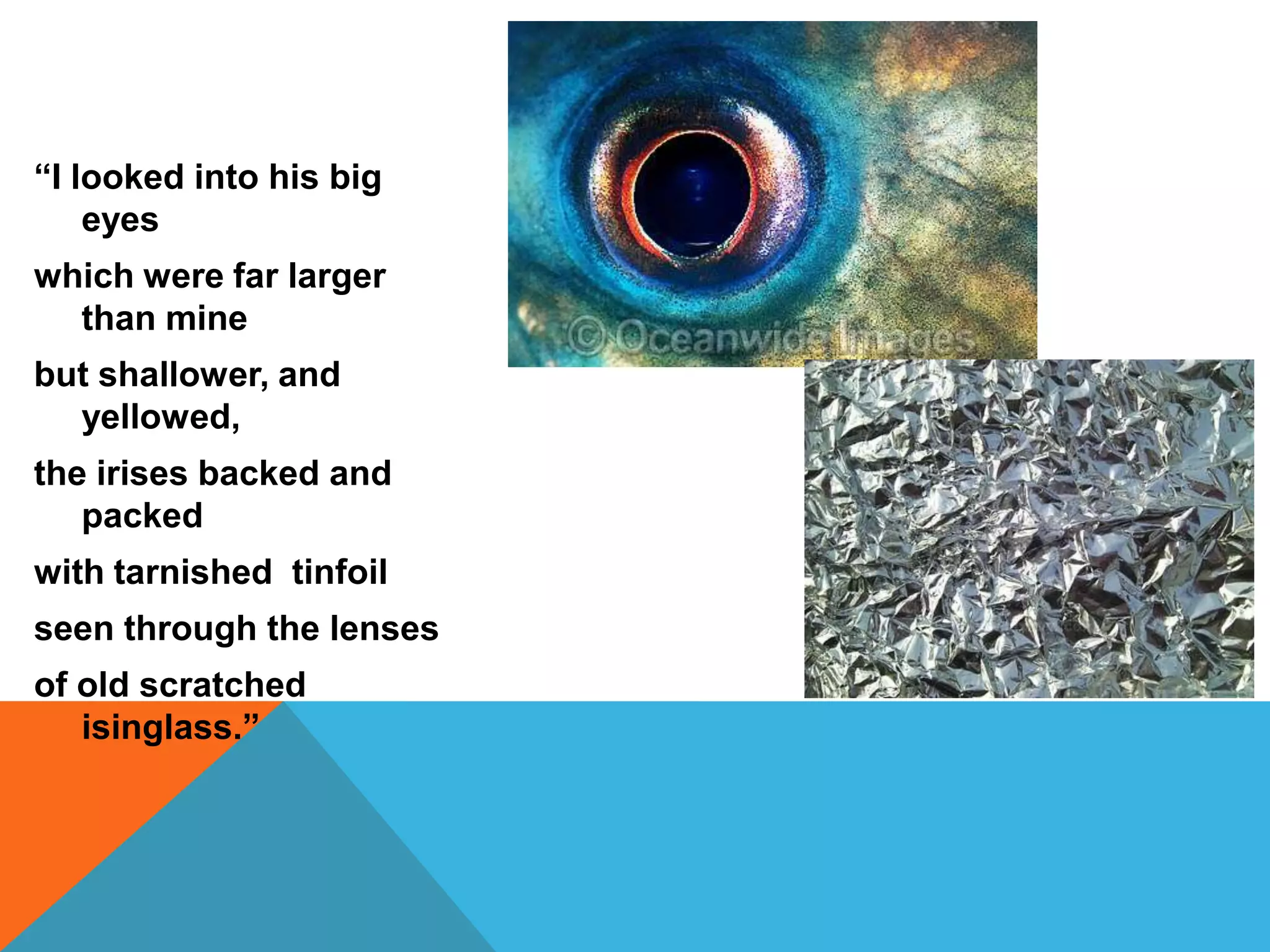 “I looked into his big eyes

which were far larger than mine

but shallower, and yellowed,

the irises backed and packed

with tarnished  tinfoil

seen through the lenses

of old scratched isinglass.”

© Oceanwide Images